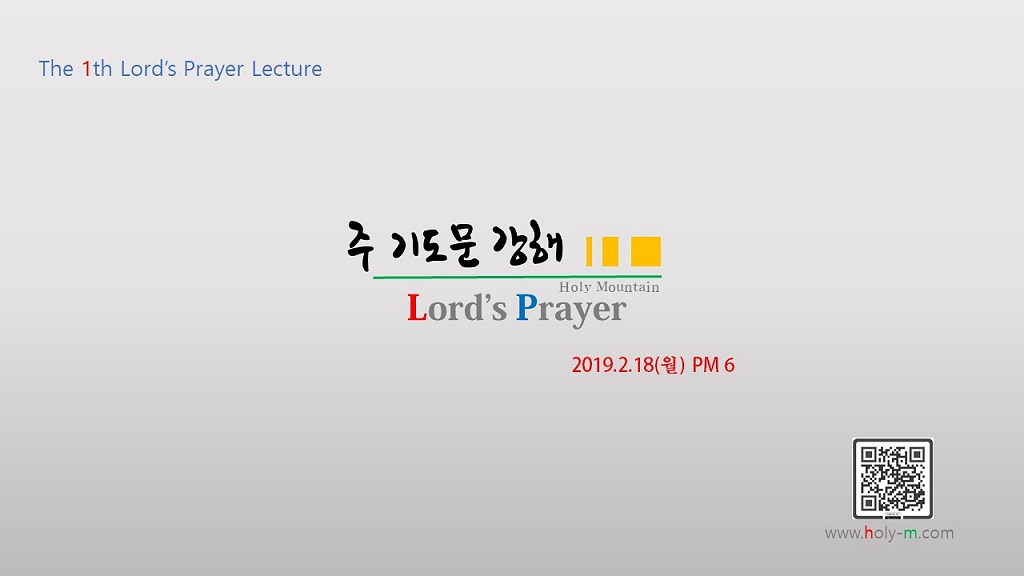 The 1th Lord's Prayer Lecture

주 기도문 강해

Holy Mountain

Lord's Prayer

2019.2.18(월) PM 6

www.holy-m.com